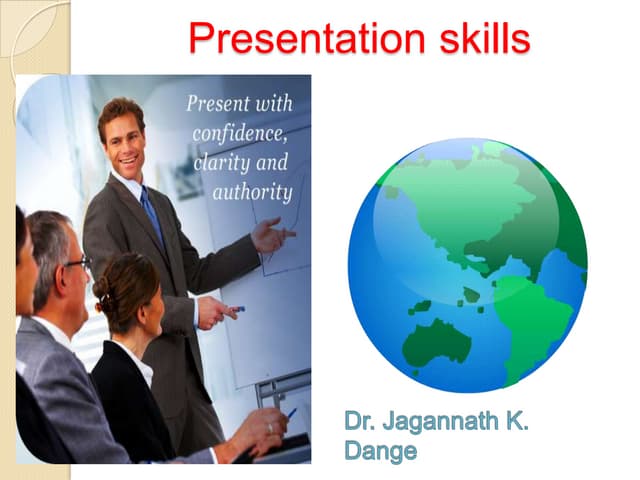 Presentation skills

Present with confidence, clarity and authority

Dr. Jagannath K. Dange